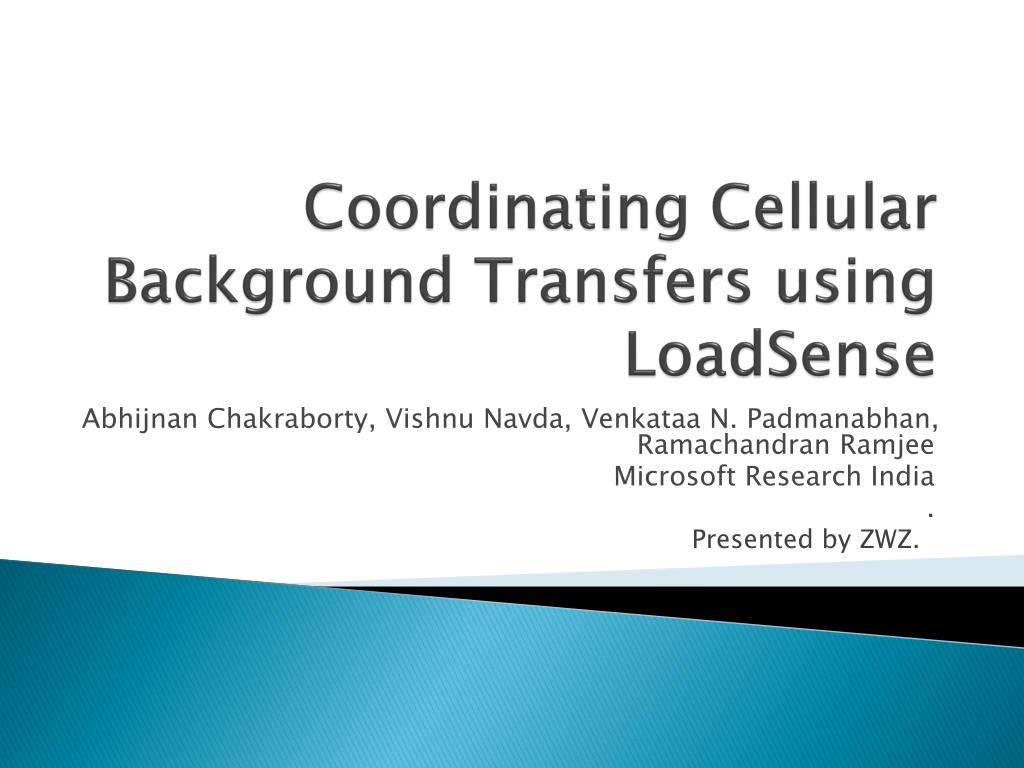 Coordinating Cellular Background Transfers using LoadSense

Abhijnan Chakraborty, Vishnu Navda, Venkataa N. Padmanabhan, Ramachandran Ramjee
Microsoft Research India
.
Presented by ZWZ.